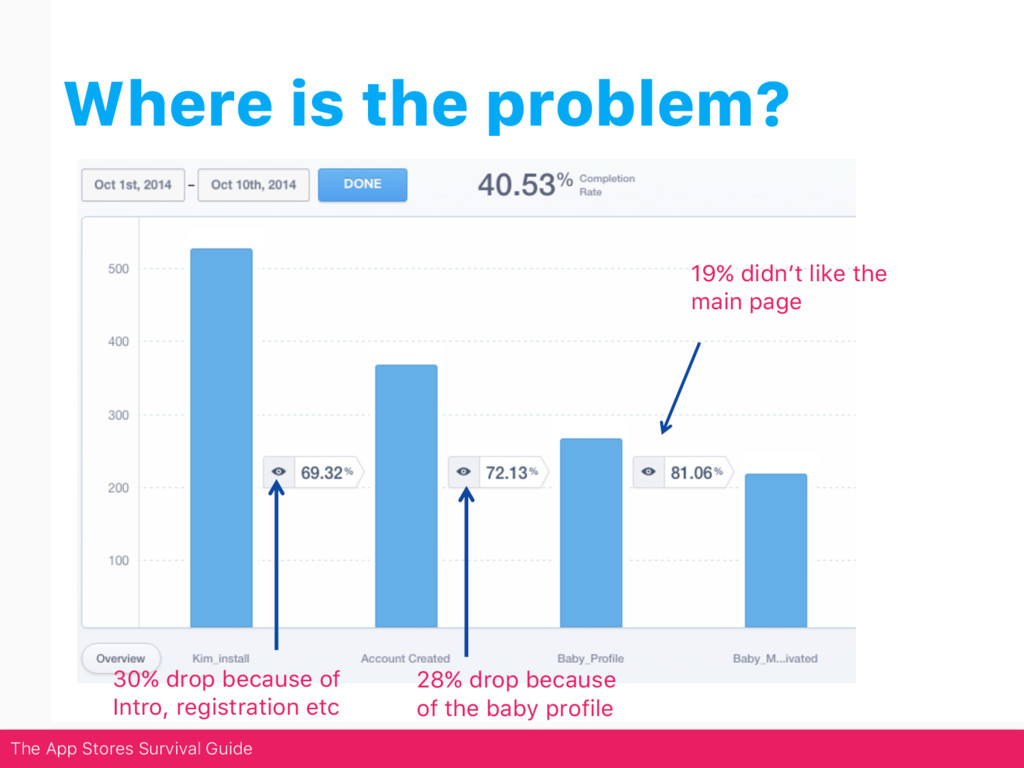 Where is the problem?

Oct 1st, 2014 – Oct 10th, 2014 DONE 40.53% Completion Rate

500
400
300
200
100

69.32%
72.13%
81.06%

19% didn't like the main page

Overview Kim_install Account Created Baby_Profile Baby_M...ivated

30% drop because of Intro, registration etc

28% drop because of the baby profile

The App Stores Survival Guide